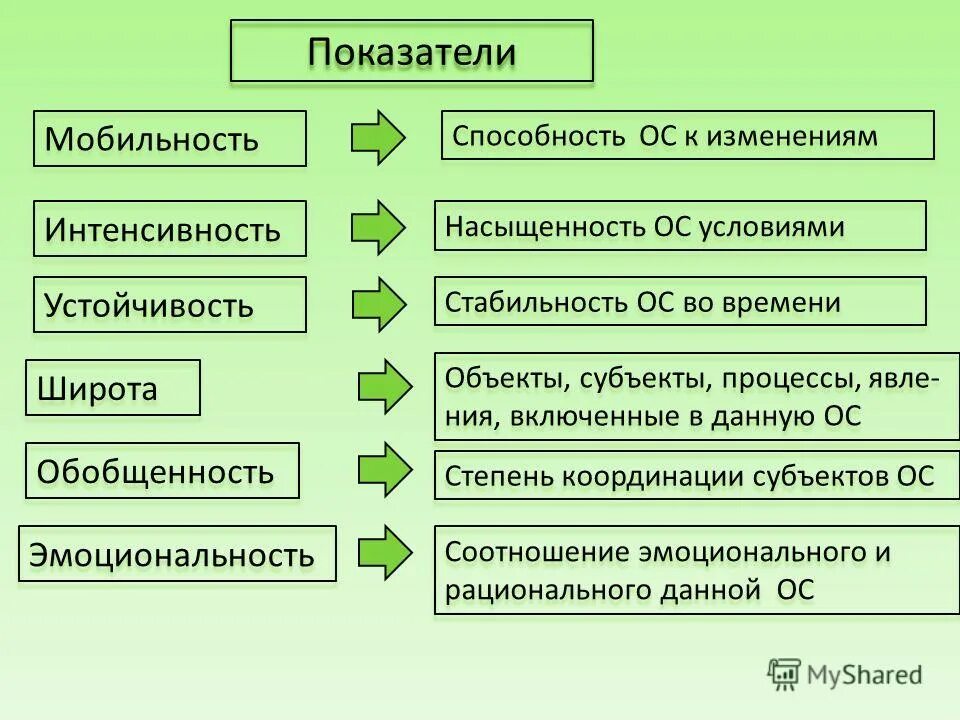 Показатели

Мобильность

Способность ОС к изменениям

Интенсивность

Насыщенность ОС условиями

Устойчивость

Стабильность ОС во времени

Широта

Объекты, субъекты, процессы, явления, включенные в данную ОС

Обобщенность

Степень координации субъектов ОС

Эмоциональность

Соотношение эмоционального и рационального данной ОС

MyShared